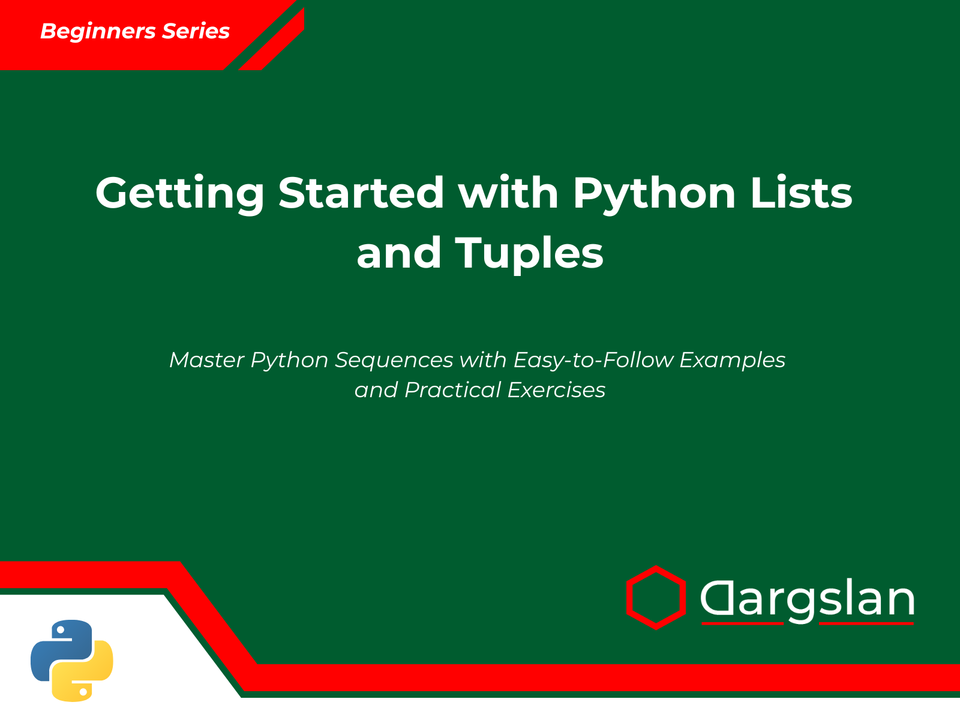 Beginners Series

Getting Started with Python Lists and Tuples

Master Python Sequences with Easy-to-Follow Examples and Practical Exercises

Dargslan